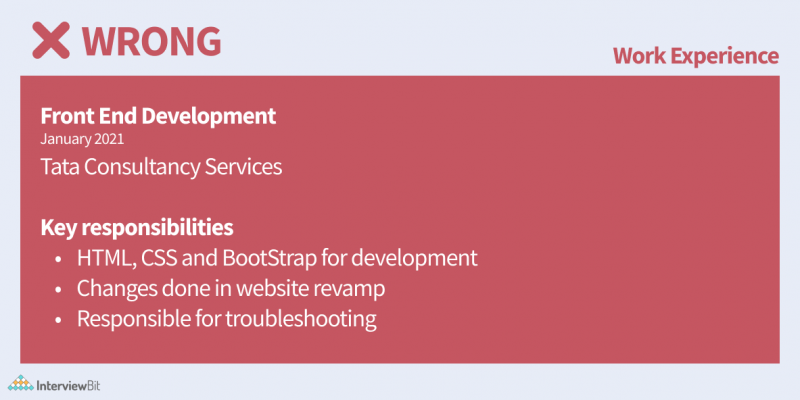 WRONG

Work Experience

Front End Development
January 2021
Tata Consultancy Services

Key responsibilities
• HTML, CSS and BootStrap for development
• Changes done in website revamp
• Responsible for troubleshooting

InterviewBit